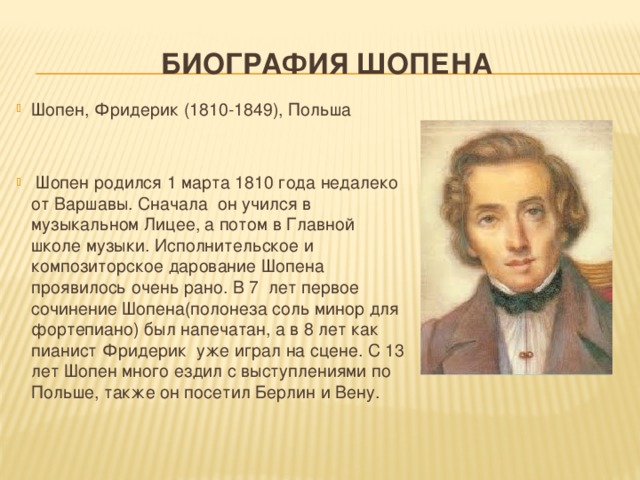 БИОГРАФИЯ ШОПЕНА

Шопен, Фридерик (1810-1849), Польша

Шопен родился 1 марта 1810 года недалеко от Варшавы. Сначала он учился в музыкальном Лицее, а потом в Главной школе музыки. Исполнительское и композиторское дарование Шопена проявилось очень рано. В 7 лет первое сочинение Шопена(полонеза соль минор для фортепиано) был напечатан, а в 8 лет как пианист Фридерик уже играл на сцене. С 13 лет Шопен много ездил с выступлениями по Польше, также он посетил Берлин и Вену.